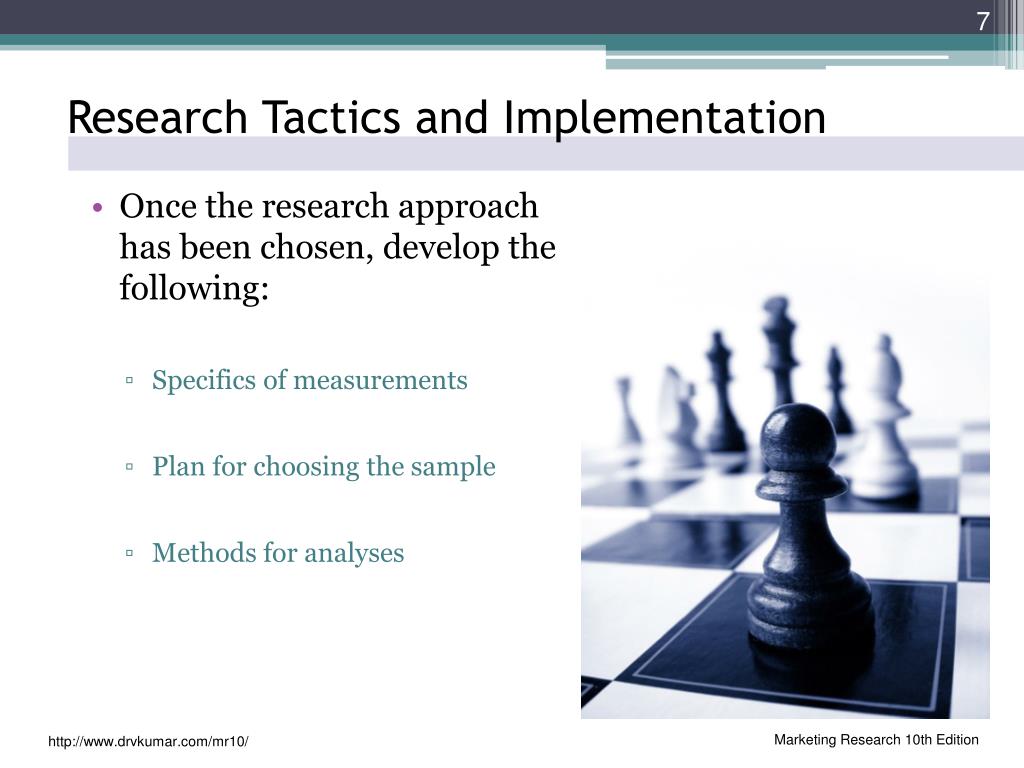 7

Research Tactics and Implementation

• Once the research approach has been chosen, develop the following:

▫ Specifics of measurements

▫ Plan for choosing the sample

▫ Methods for analyses

http://www.drvkumar.com/mr10/

Marketing Research 10th Edition